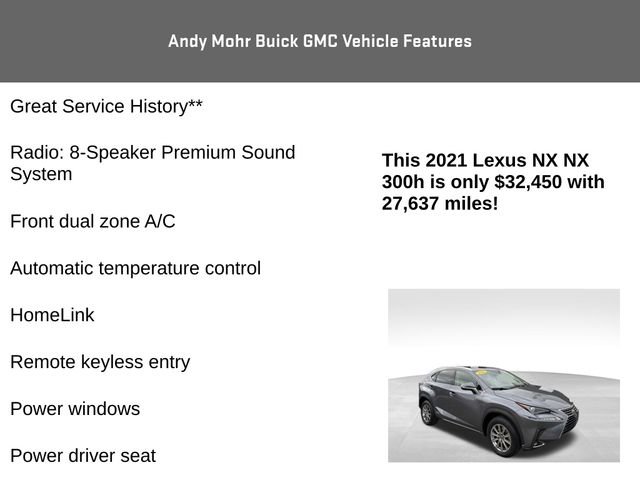 Andy Mohr Buick GMC Vehicle Features

Great Service History**

Radio: 8-Speaker Premium Sound System

Front dual zone A/C

Automatic temperature control

HomeLink

Remote keyless entry

Power windows

Power driver seat

This 2021 Lexus NX NX 300h is only $32,450 with 27,637 miles!